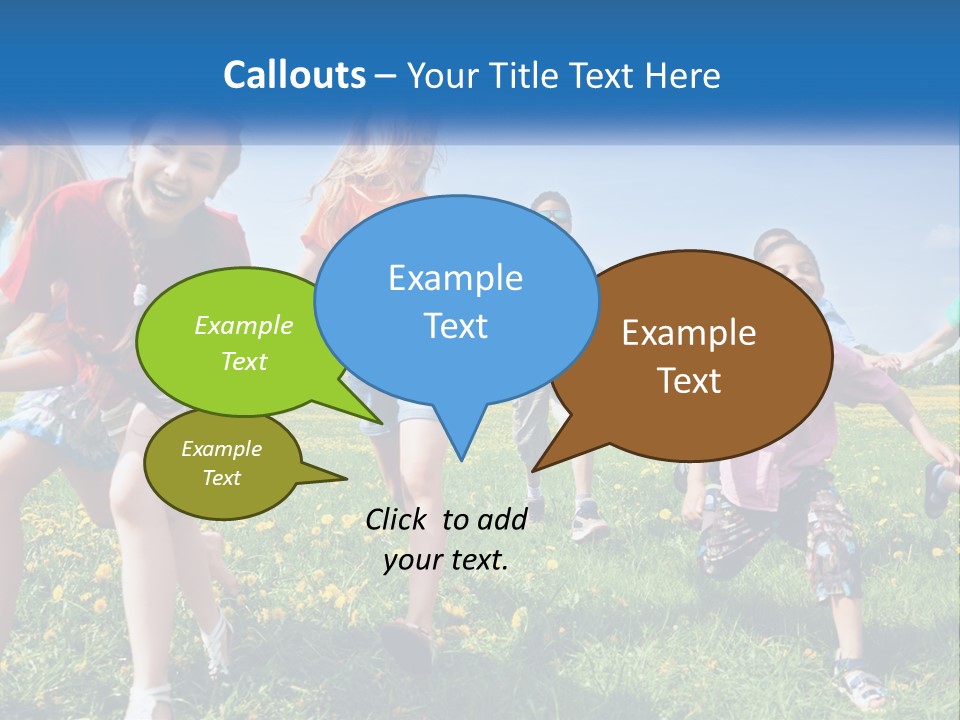 Callouts – Your Title Text Here

Example Text

Example Text

Example Text

Example Text

Click to add your text.